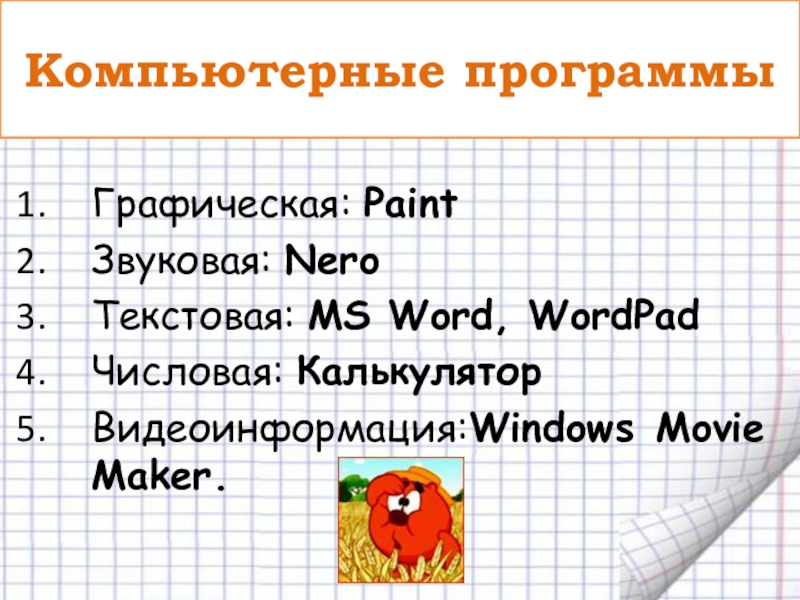 Компьютерные программы

1. Графическая: Paint
2. Звуковая: Nero
3. Текстовая: MS Word, WordPad
4. Числовая: Калькулятор
5. Видеоинформация:Windows Movie Maker.